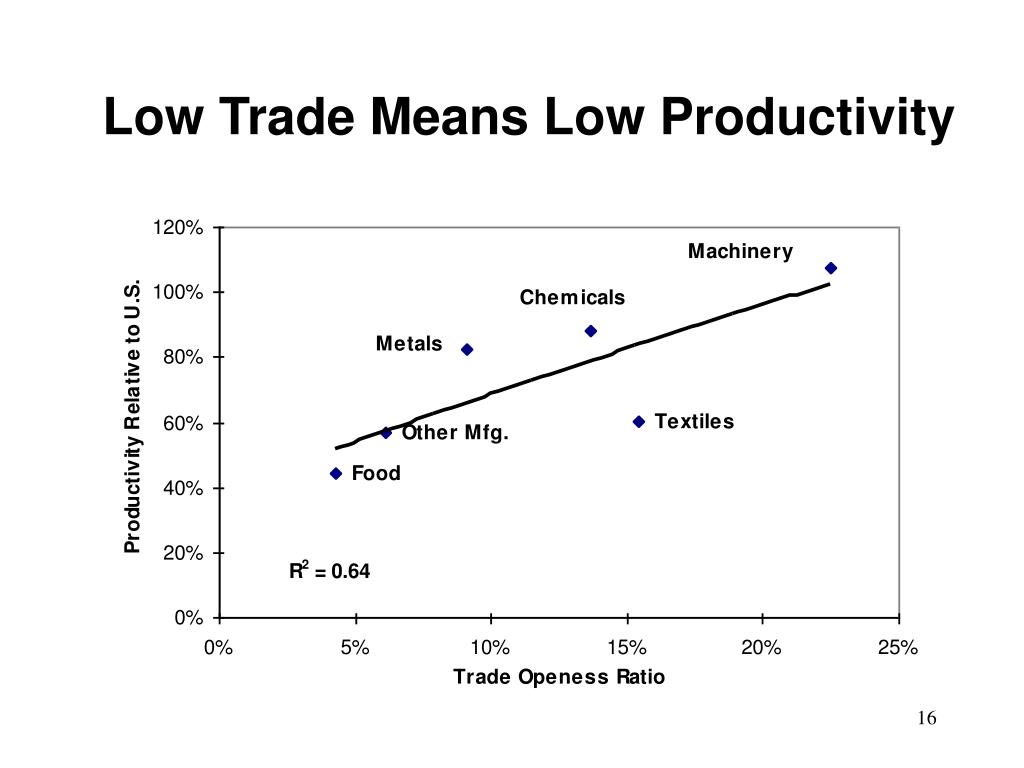 Low Trade Means Low Productivity

Productivity Relative to U.S.

120%
100%
80%
60%
40%
20%
0%

Machinery
Chemicals
Metals
Textiles
Other Mfg.
Food

$R^2 = 0.64$

0%
5%
10%
15%
20%
25%

Trade Openess Ratio

16